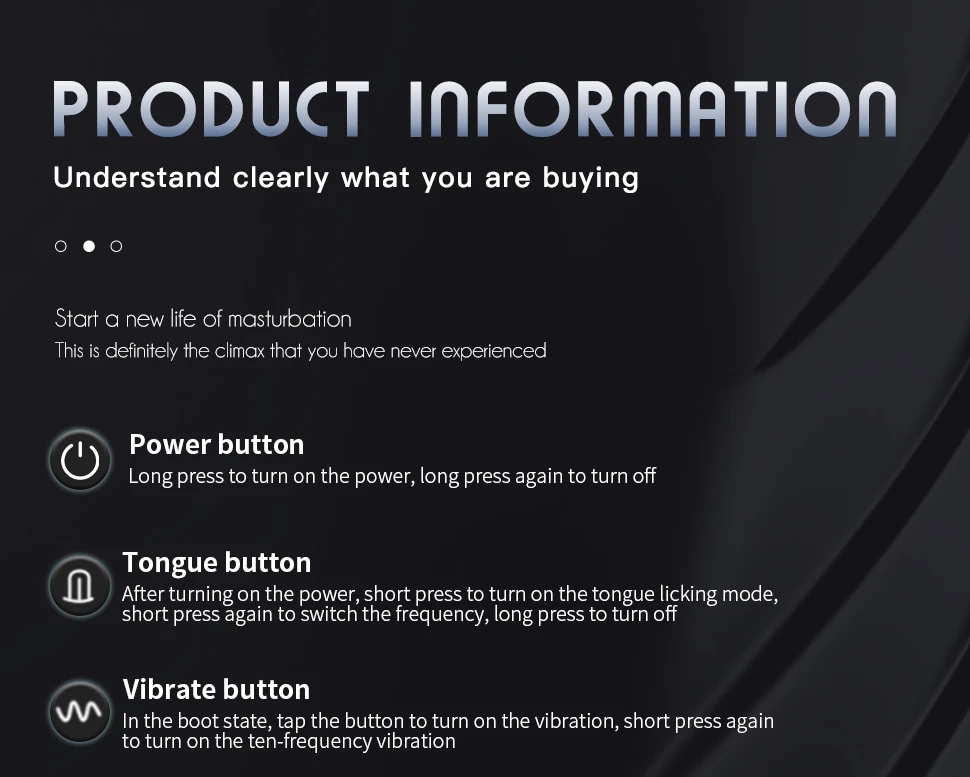 PRODUCT INFORMATION
Understand clearly what you are buying

Start a new life of masturbation
This is definitely the climax that you have never experienced

Power button
Long press to turn on the power, long press again to turn off

Tongue button
After turning on the power, short press to turn on the tongue licking mode, short press again to switch the frequency, long press to turn off

Vibrate button
In the boot state, tap the button to turn on the vibration, short press again to turn on the ten-frequency vibration